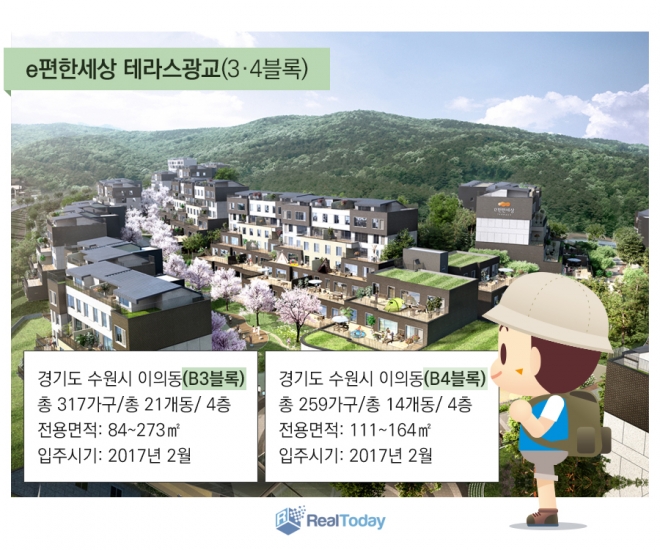 e편한세상 테라스광교(3·4블록)

e편한세상

경기도 수원시 이의동(B3블록)
총 317가구/총 21개동/ 4층
전용면적: 84~273㎡
입주시기: 2017년 2월

경기도 수원시 이의동(B4블록)
총 259가구/총 14개동/ 4층
전용면적: 111~164㎡
입주시기: 2017년 2월

RealToday